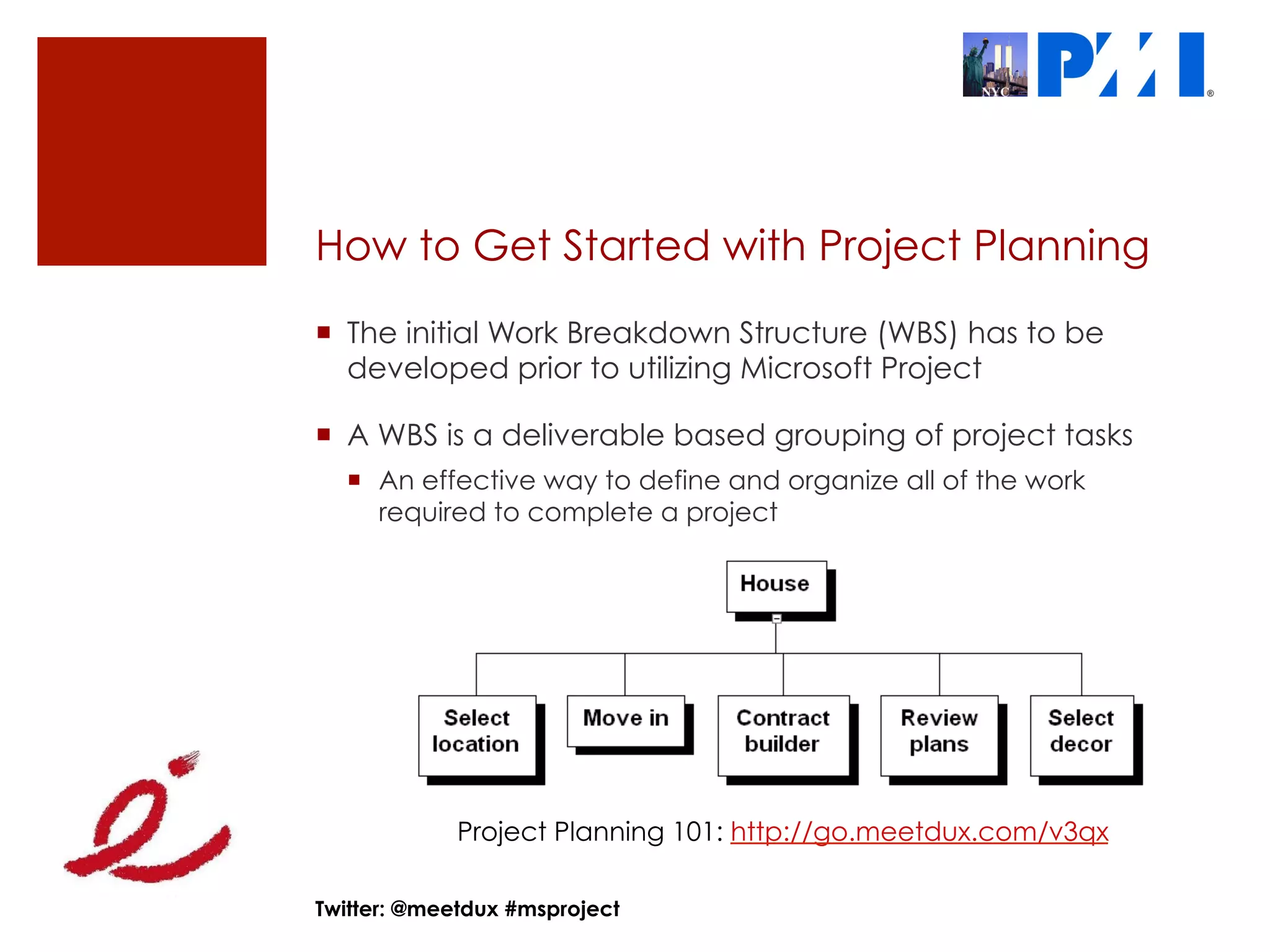 NYC PMI®

How to Get Started with Project Planning

▪ The initial Work Breakdown Structure (WBS) has to be developed prior to utilizing Microsoft Project

▪ A WBS is a deliverable based grouping of project tasks

▪ An effective way to define and organize all of the work required to complete a project

House

Select location

Move in

Contract builder

Review plans

Select decor

Project Planning 101: http://go.meetdux.com/v3qx

Twitter: @meetdux #msproject